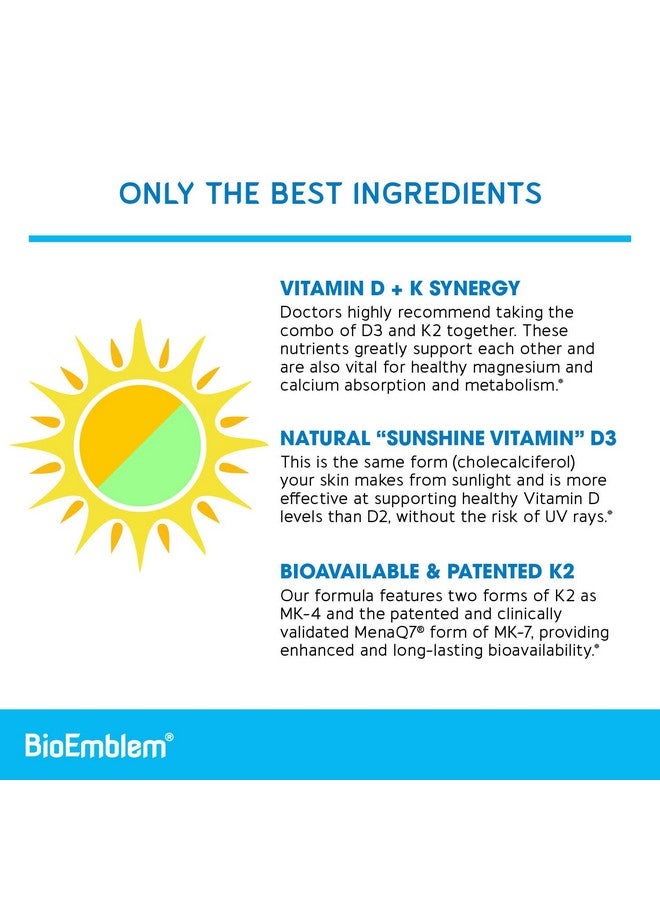 ONLY THE BEST INGREDIENTS

VITAMIN D + K SYNERGY
Doctors highly recommend taking the combo of D3 and K2 together. These nutrients greatly support each other and are also vital for healthy magnesium and calcium absorption and metabolism.*

NATURAL “SUNSHINE VITAMIN” D3
This is the same form (cholecalciferol) your skin makes from sunlight and is more effective at supporting healthy Vitamin D levels than D2, without the risk of UV rays.*

BIOAVAILABLE & PATENTED K2
Our formula features two forms of K2 as MK-4 and the patented and clinically validated MenaQ7® form of MK-7, providing enhanced and long-lasting bioavailability.*

BioEmblem®